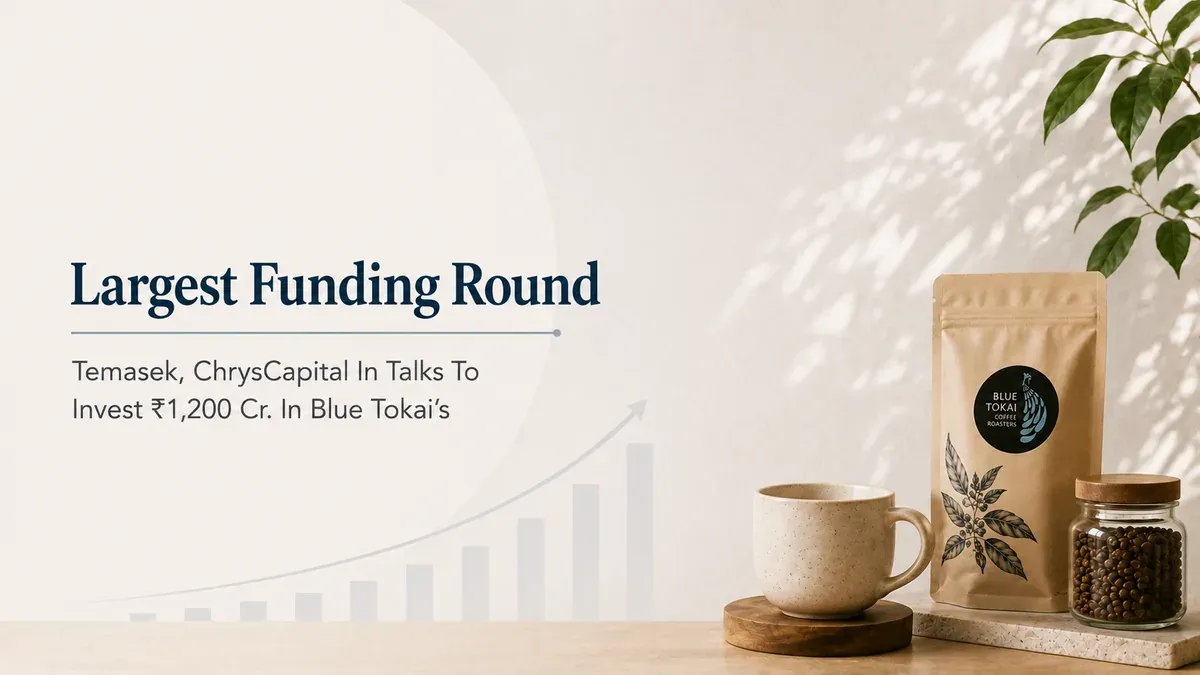 Largest Funding Round

Temasek, ChrysCapital In Talks To Invest ₹1,200 Cr. In Blue Tokai's

BLUE TOKAI COFFEE ROASTERS